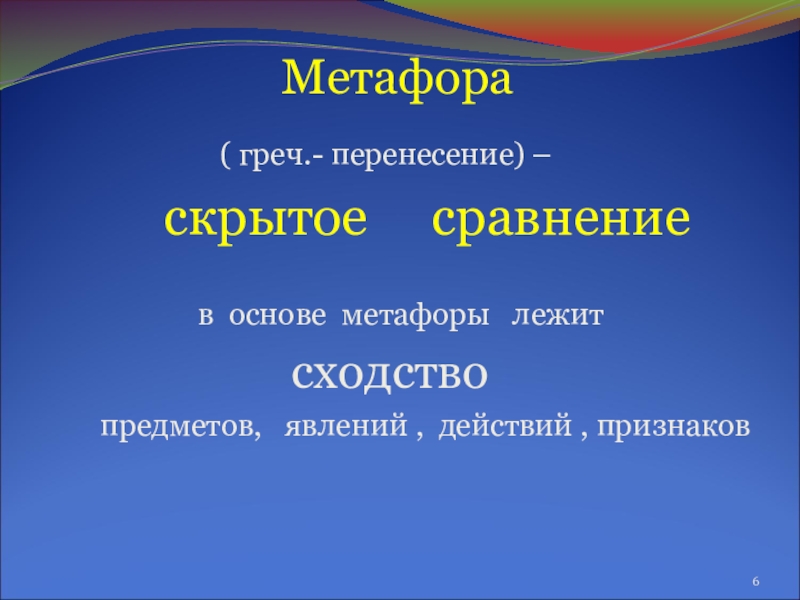 Метафора

( греч.- перенесение) –

скрытое сравнение

в основе метафоры лежит

сходство

предметов, явлений , действий , признаков

6